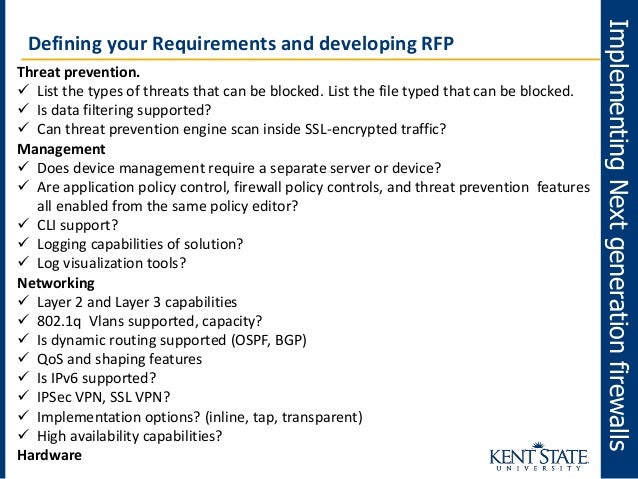 Defining your Requirements and developing RFP

Threat prevention.
✓ List the types of threats that can be blocked. List the file typed that can be blocked.
✓ Is data filtering supported?
✓ Can threat prevention engine scan inside SSL-encrypted traffic?

Management
✓ Does device management require a separate server or device?
✓ Are application policy control, firewall policy controls, and threat prevention features all enabled from the same policy editor?
✓ CLI support?
✓ Logging capabilities of solution?
✓ Log visualization tools?

Networking
✓ Layer 2 and Layer 3 capabilities
✓ 802.1q Vlans supported, capacity?
✓ Is dynamic routing supported (OSPF, BGP)
✓ QoS and shaping features
✓ Is IPv6 supported?
✓ IPSec VPN, SSL VPN?
✓ Implementation options? (inline, tap, transparent)
✓ High availability capabilities?

Hardware

KENT STATE UNIVERSITY

Implementing Next generation firewalls